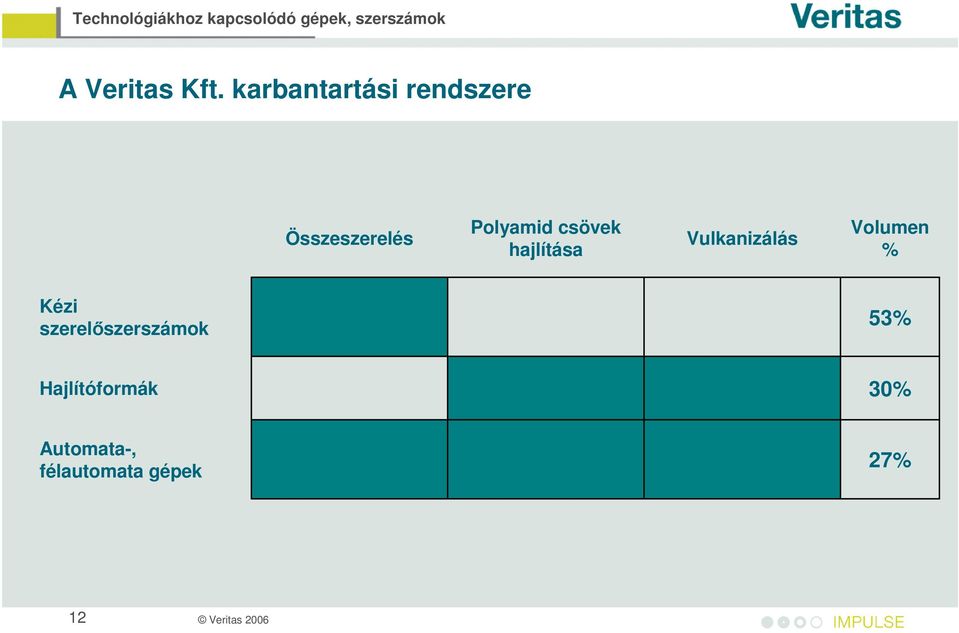 Technológiákhoz kapcsolódó gépek, szerszámok

Veritas

A Veritas Kft. karbantartási rendszere

| | Összeszerelés | Polyamid csövek hajlítása | Vulkanizálás | Volumen % |
|---|---|---|---|---|
| Kézi szerelőszerszámok | | | | 53% |
| Hajlítóformák | | | | 30% |
| Automata-, félautomata gépek | | | | 27% |

12

© Veritas 2006

IMPULSE